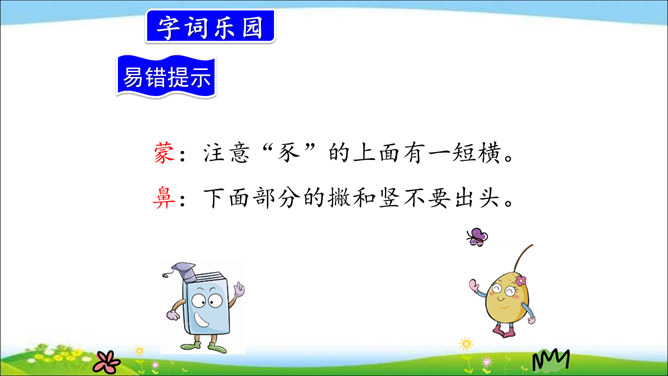 字词乐园

易错提示

蒙：注意“豕”的上面有一短横。

鼻：下面部分的撇和竖不要出头。